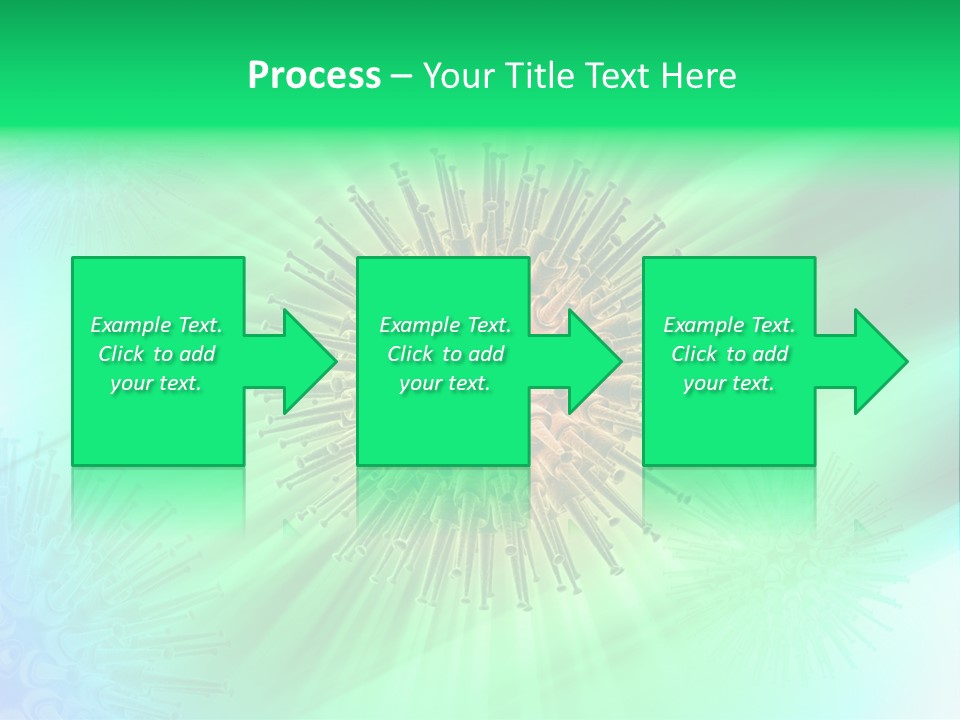 Process – Your Title Text Here

Example Text. Click to add your text.

Example Text. Click to add your text.

Example Text. Click to add your text.